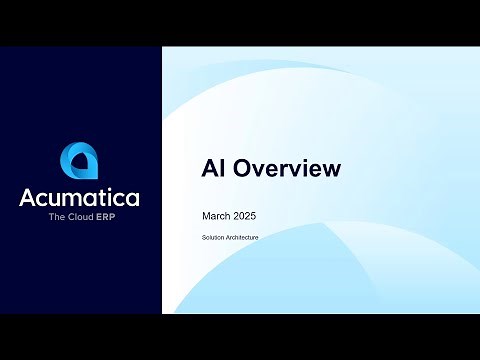 Acumatica
The Cloud ERP

AI Overview

March 2025

Solution Architecture